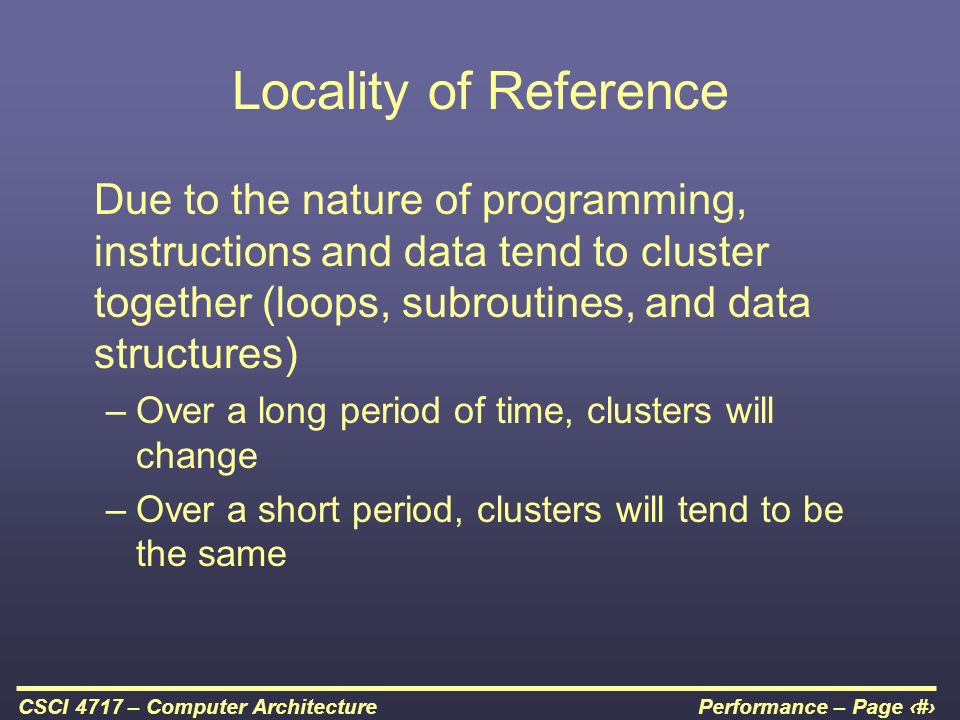 Locality of Reference

Due to the nature of programming, instructions and data tend to cluster together (loops, subroutines, and data structures)

– Over a long period of time, clusters will change

– Over a short period, clusters will tend to be the same

CSCI 4717 – Computer Architecture

Performance – Page ‹#›